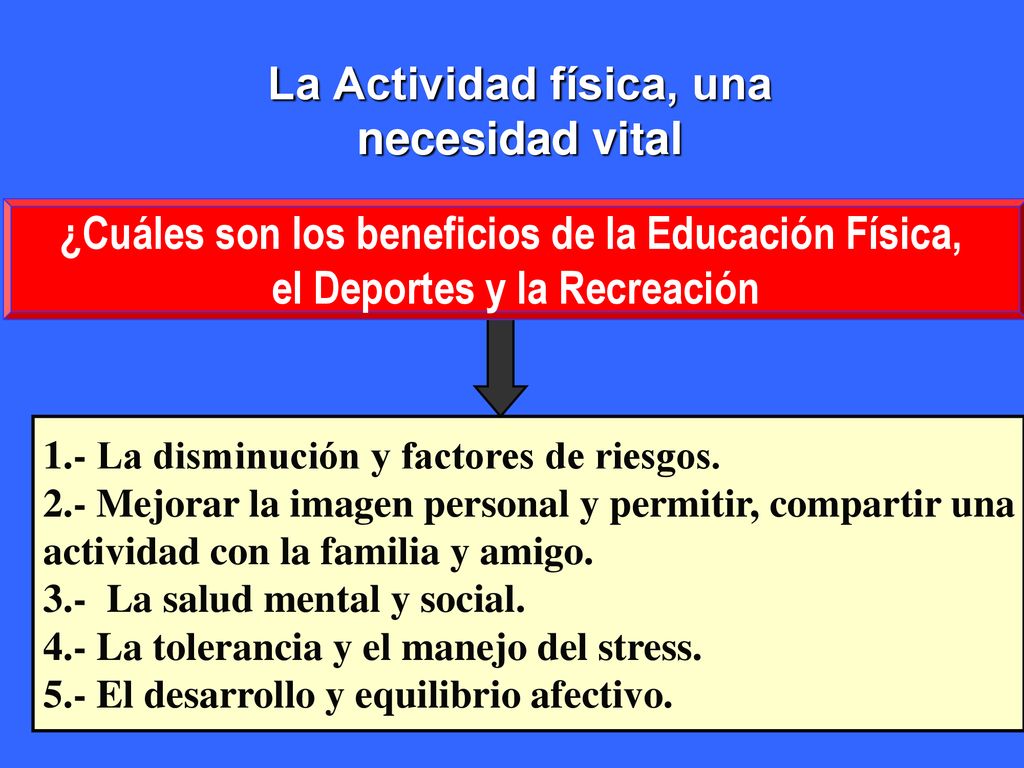 La Actividad física, una necesidad vital

¿Cuáles son los beneficios de la Educación Física, el Deportes y la Recreación

1.- La disminución y factores de riesgos.
2.- Mejorar la imagen personal y permitir, compartir una actividad con la familia y amigo.
3.- La salud mental y social.
4.- La tolerancia y el manejo del stress.
5.- El desarrollo y equilibrio afectivo.